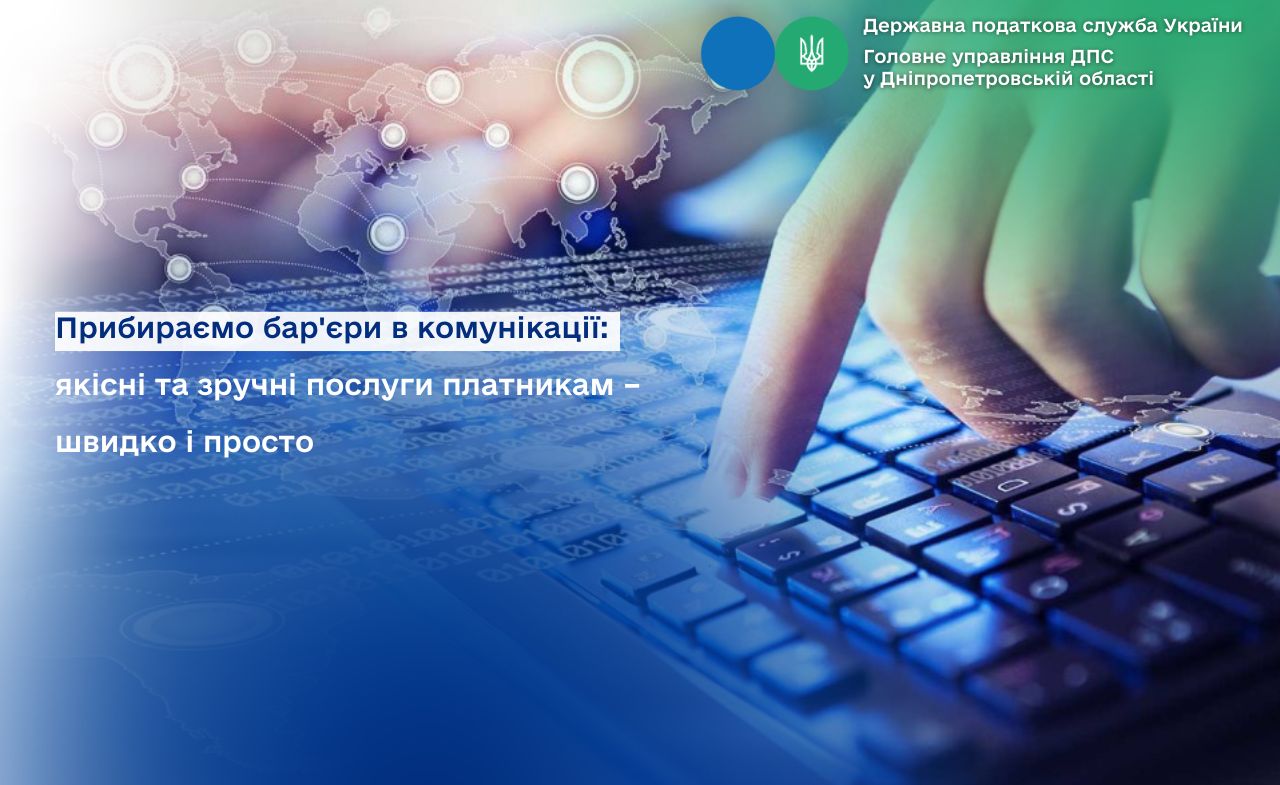 Державна податкова служба України
Головне управління ДПС
у Дніпропетровській області

Прибираємо бар'єри в комунікації:
якісні та зручні послуги платникам –
швидко і просто